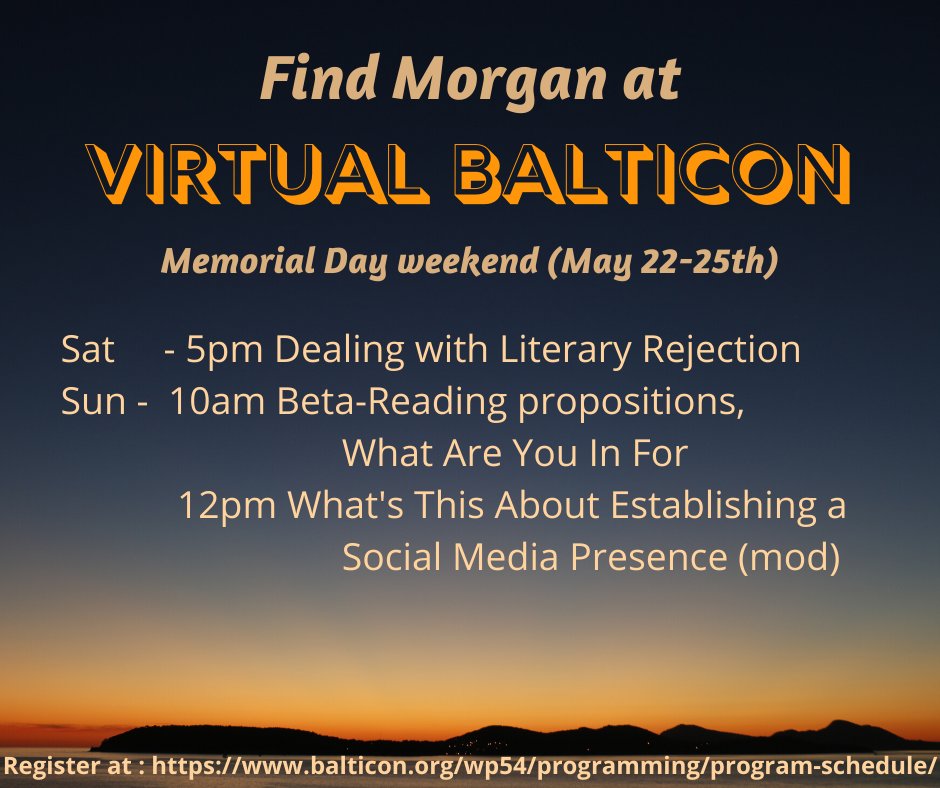 Find Morgan at

VIRTUAL BALTICON

Memorial Day weekend (May 22-25th)

Sat - 5pm Dealing with Literary Rejection
Sun - 10am Beta-Reading propositions, What Are You In For
12pm What's This About Establishing a Social Media Presence (mod)

Register at : https://www.balticon.org/wp54/programming/program-schedule/